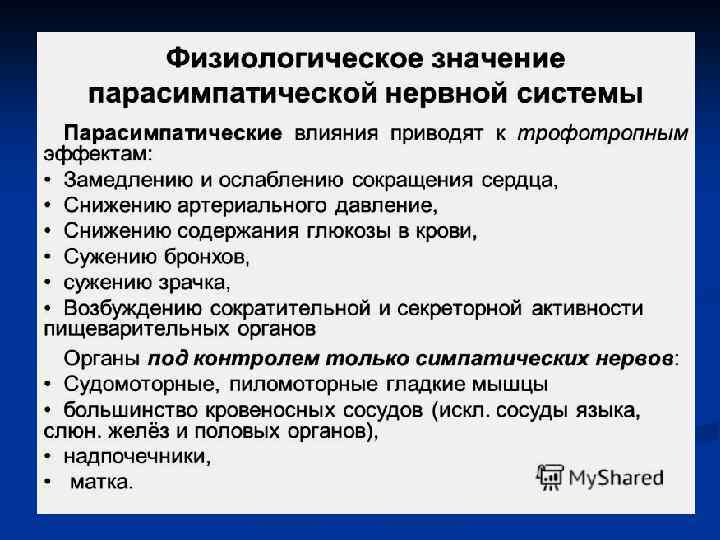 Физиологическое значение парасимпатической нервной системы

Парасимпатические влияния приводят к трофотропным эффектам:
• Замедлению и ослаблению сокращения сердца,
• Снижению артериального давление,
• Снижению содержания глюкозы в крови,
• Сужению бронхов,
• сужению зрачка,
• Возбуждению сократительной и секреторной активности пищеварительных органов

Органы под контролем только симпатических нервов:
• Судомоторные, пиломоторные гладкие мышцы
• большинство кровеносных сосудов (искл. сосуды языка, слюн. желёз и половых органов),
• надпочечники,
• матка.

MyShared